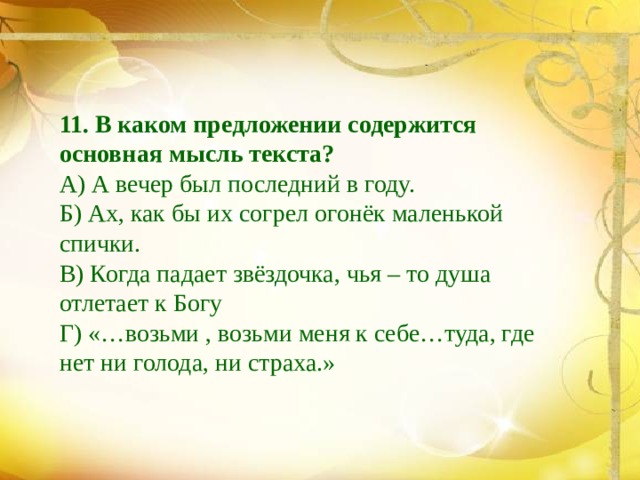 11. В каком предложении содержится основная мысль текста?
А) А вечер был последний в году.
Б) Ах, как бы их согрел огонёк маленькой спички.
В) Когда падает звёздочка, чья – то душа отлетает к Богу
Г) «…возьми , возьми меня к себе…туда, где нет ни голода, ни страха.»